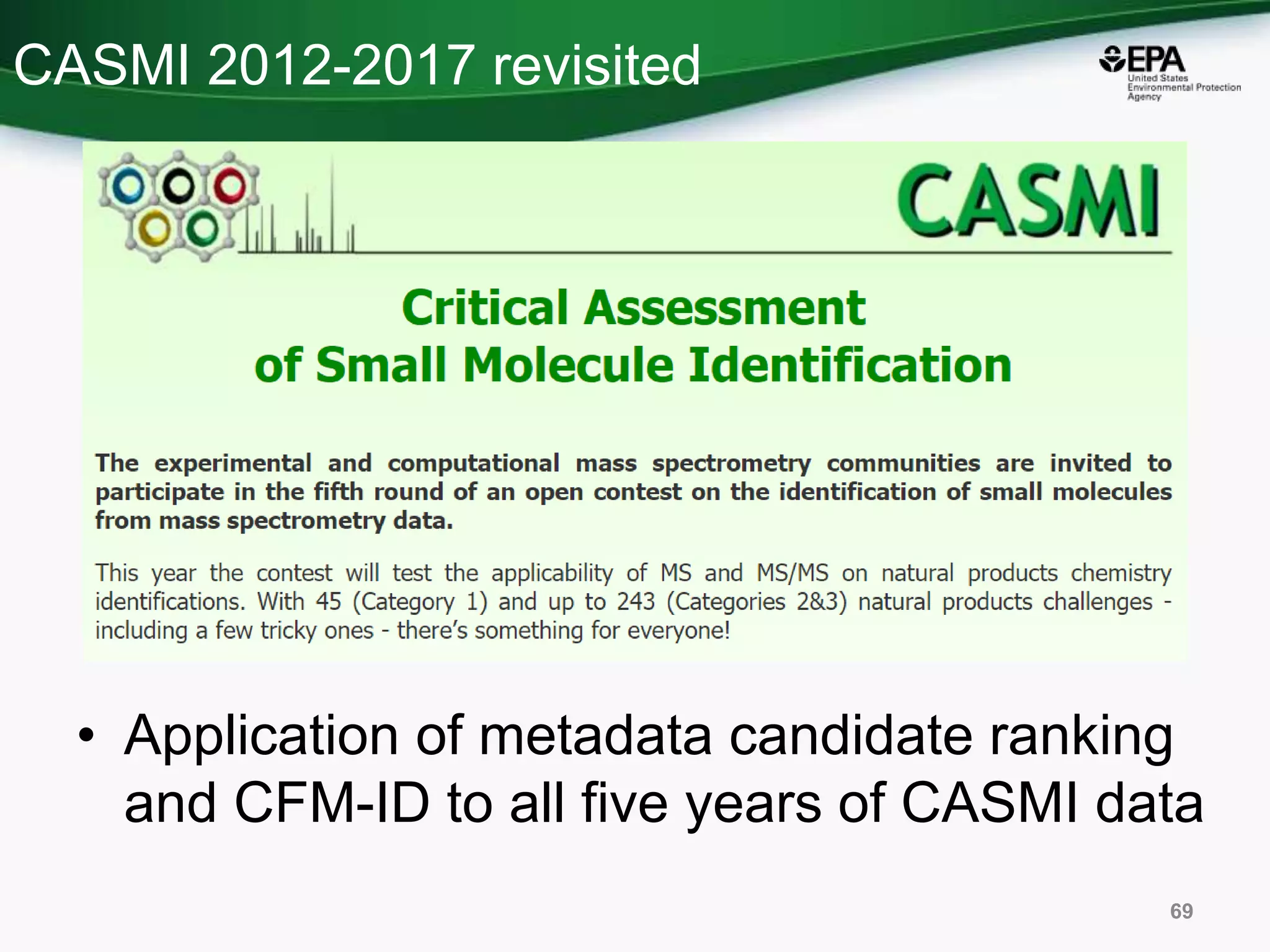 CASMI 2012-2017 revisited

EPA United States Environmental Protection Agency

CASMI

Critical Assessment of Small Molecule Identification

The experimental and computational mass spectrometry communities are invited to participate in the fifth round of an open contest on the identification of small molecules from mass spectrometry data.

This year the contest will test the applicability of MS and MS/MS on natural products chemistry identifications. With 45 (Category 1) and up to 243 (Categories 2&3) natural products challenges - including a few tricky ones - there's something for everyone!

• Application of metadata candidate ranking and CFM-ID to all five years of CASMI data

69